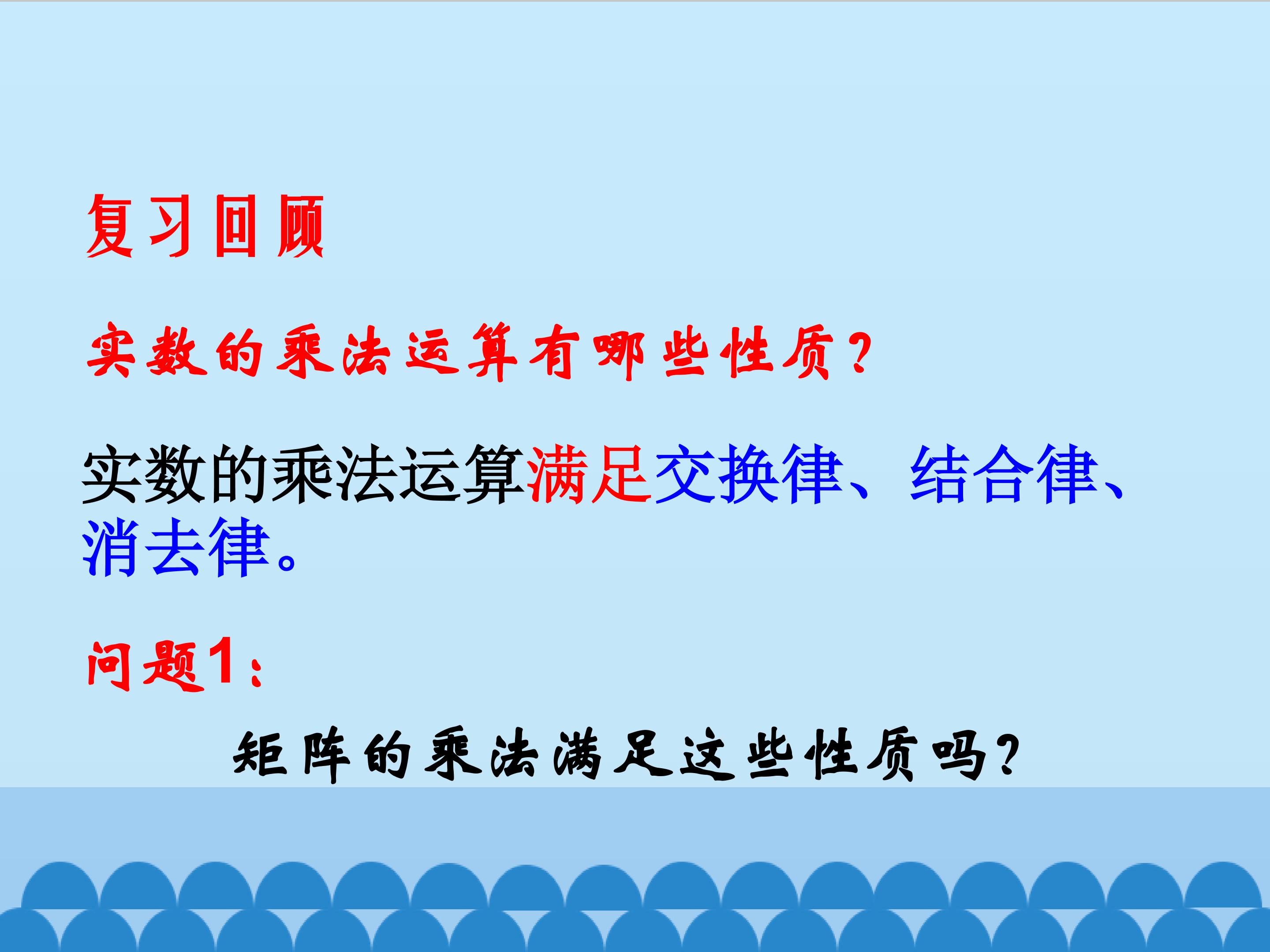 复习回顾

实数的乘法运算有哪些性质？

实数的乘法运算满足交换律、结合律、消去律。

问题1：

矩阵的乘法满足这些性质吗？